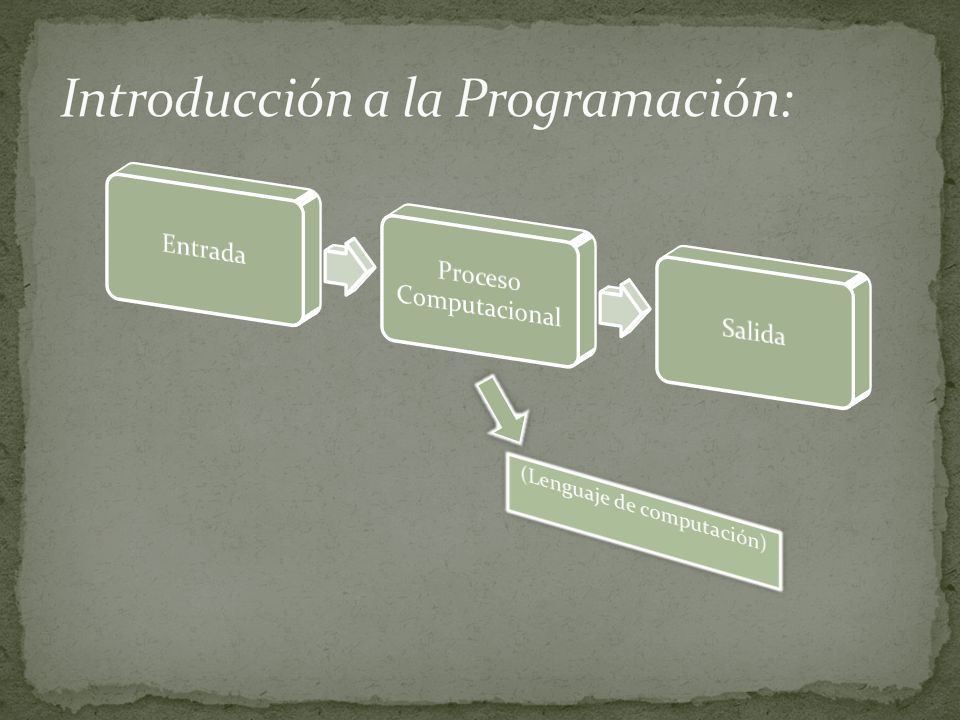 Introducción a la Programación:

Entrada

Proceso Computacional

Salida

(Lenguaje de computación)